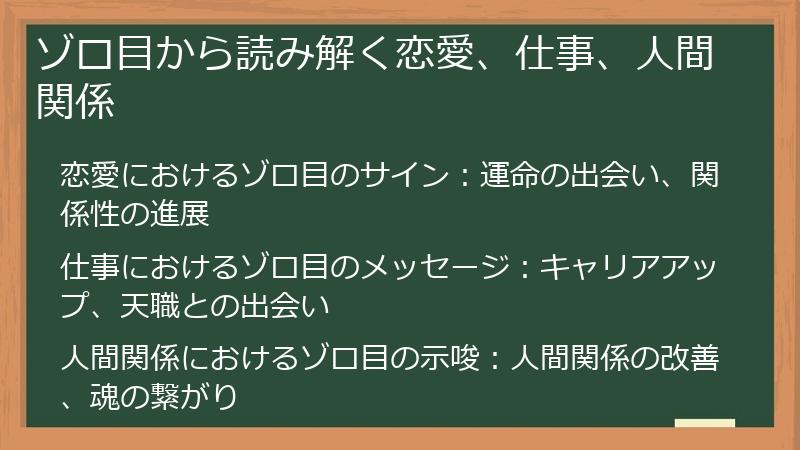 ゾロ目から読み解く恋愛、仕事、人間関係

恋愛におけるゾロ目のサイン：運命の出会い、関係性の進展

仕事におけるゾロ目のメッセージ：キャリアアップ、天職との出会い

人間関係におけるゾロ目の示唆：人間関係の改善、魂の繋がり